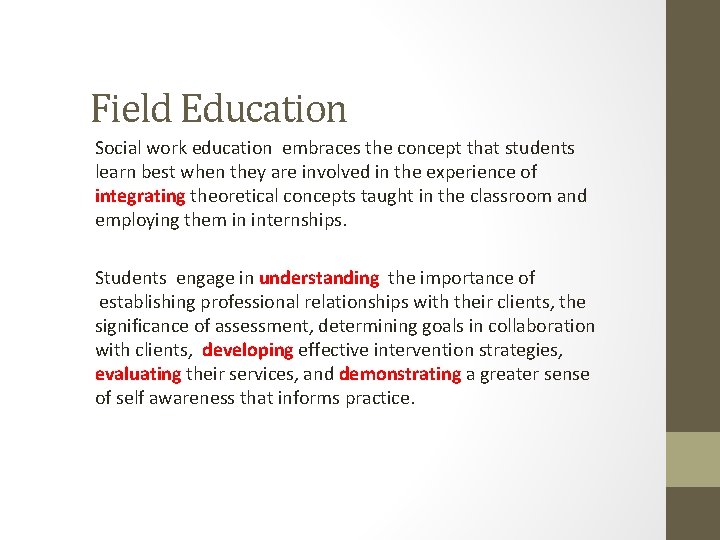 Field Education

Social work education embraces the concept that students learn best when they are involved in the experience of integrating theoretical concepts taught in the classroom and employing them in internships.

Students engage in understanding the importance of establishing professional relationships with their clients, the significance of assessment, determining goals in collaboration with clients, developing effective intervention strategies, evaluating their services, and demonstrating a greater sense of self awareness that informs practice.